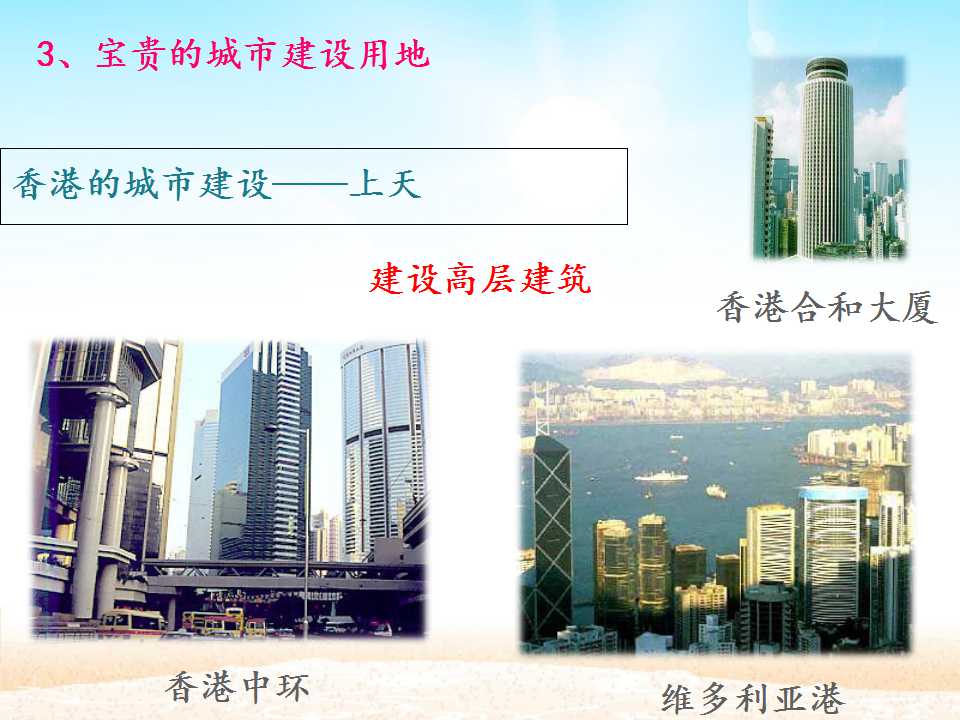 3、宝贵的城市建设用地

香港的城市建设——上天

建设高层建筑

香港合和大厦

香港中环

维多利亚港